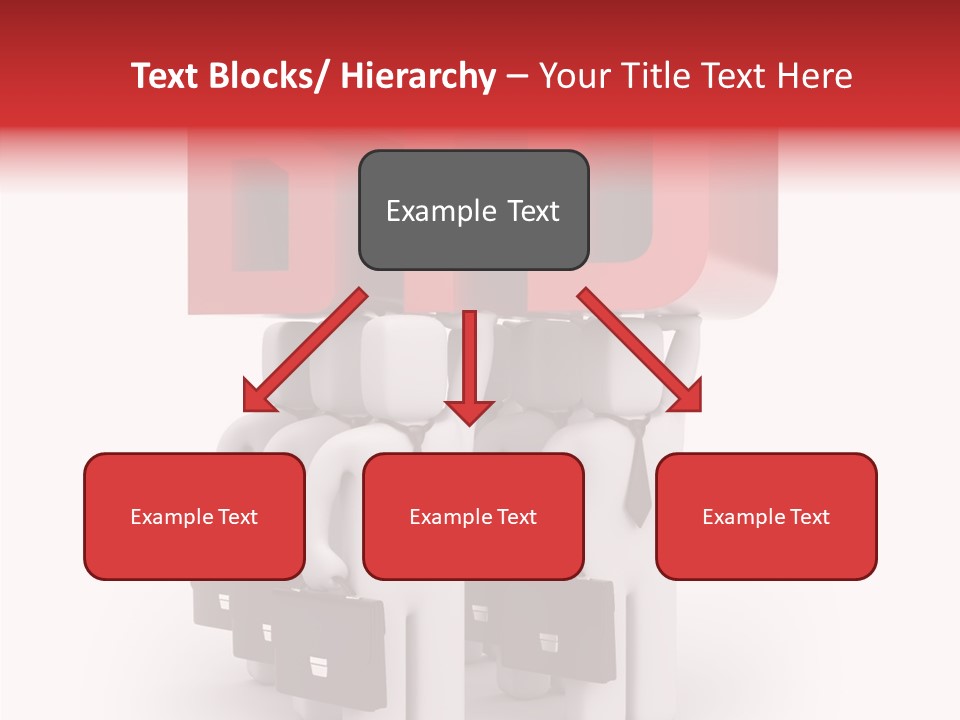 Text Blocks/ Hierarchy – Your Title Text Here

Example Text

Example Text

Example Text

Example Text